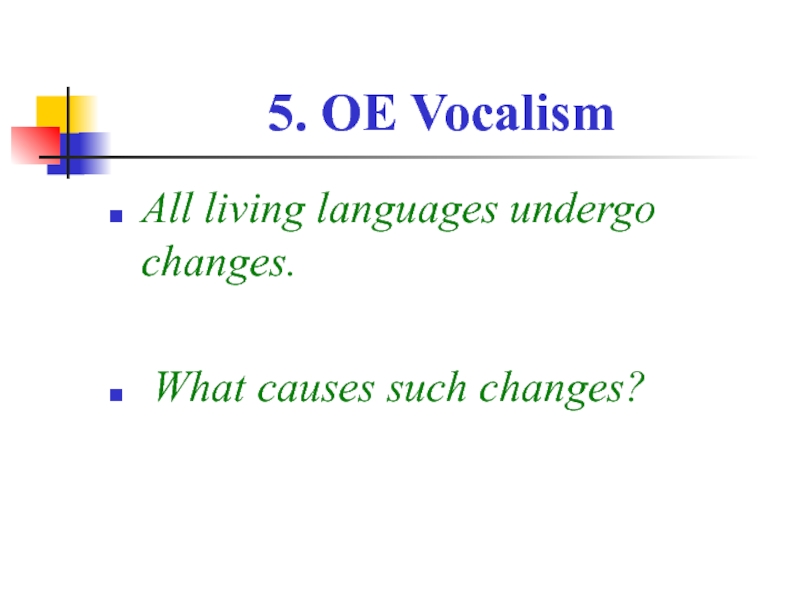 5. OE Vocalism

All living languages undergo changes.

What causes such changes?